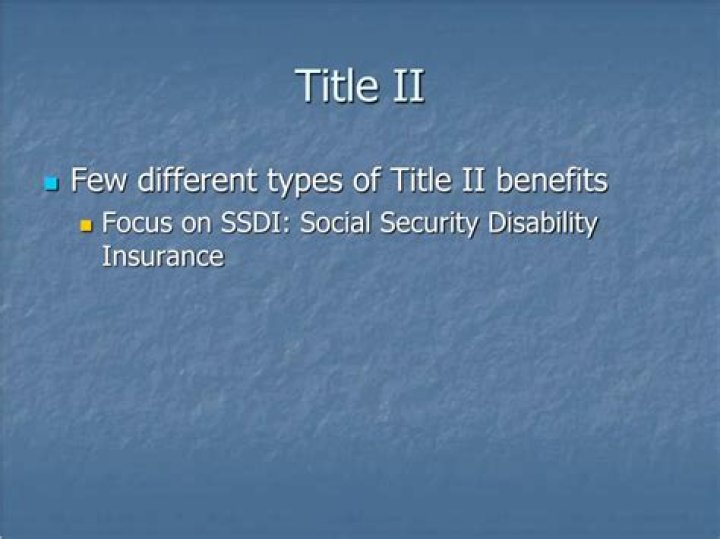 Title II

Few different types of Title II benefits

Focus on SSDI: Social Security Disability Insurance